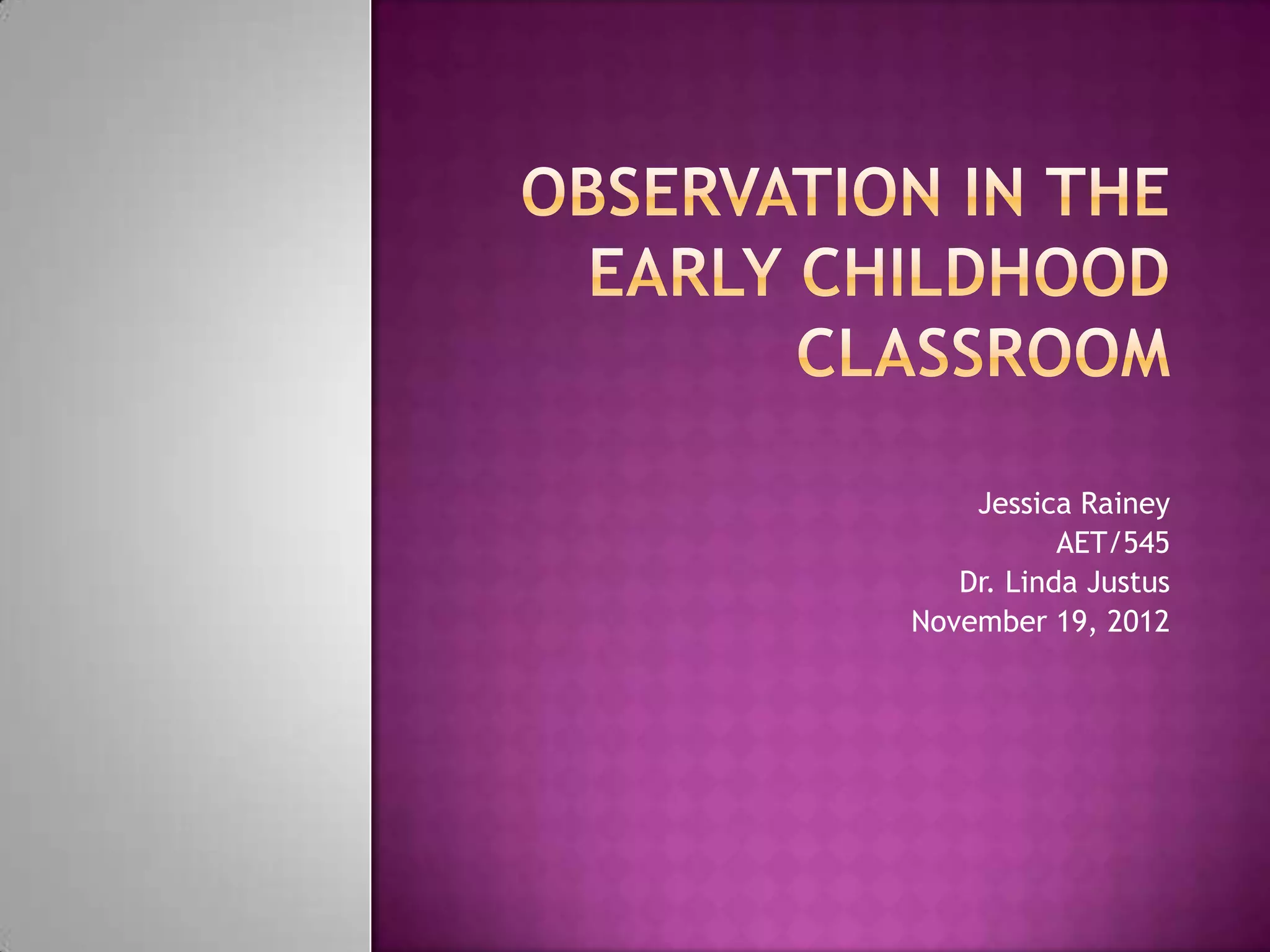 OBSERVATION IN THE EARLY CHILDHOOD CLASSROOM

Jessica Rainey
AET/545
Dr. Linda Justus
November 19, 2012